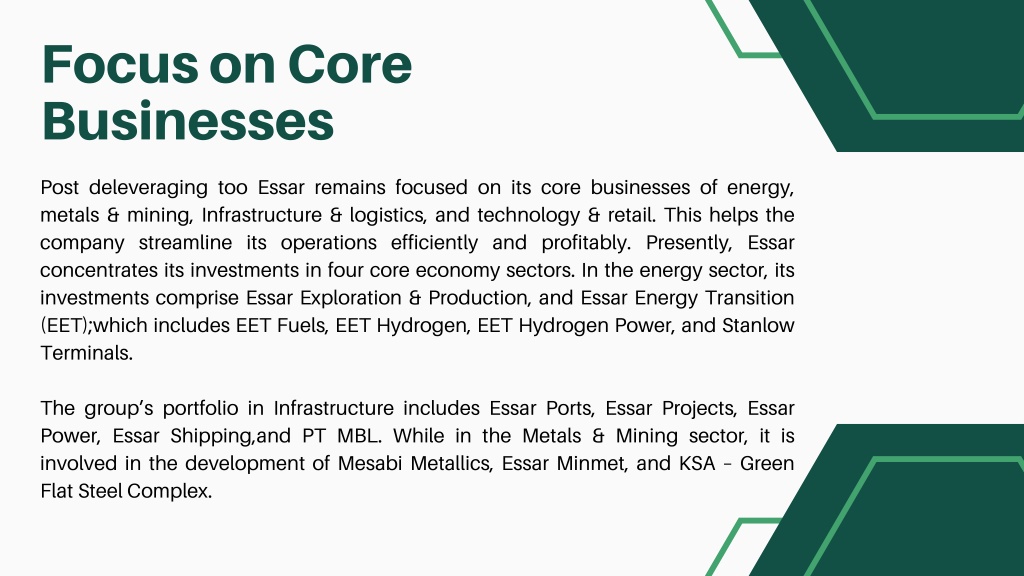 Focus on Core Businesses

Post deleveraging too Essar remains focused on its core businesses of energy, metals & mining, Infrastructure & logistics, and technology & retail. This helps the company streamline its operations efficiently and profitably. Presently, Essar concentrates its investments in four core economy sectors. In the energy sector, its investments comprise Essar Exploration & Production, and Essar Energy Transition (EET);which includes EET Fuels, EET Hydrogen, EET Hydrogen Power, and Stanlow Terminals.

The group's portfolio in Infrastructure includes Essar Ports, Essar Projects, Essar Power, Essar Shipping,and PT MBL. While in the Metals & Mining sector, it is involved in the development of Mesabi Metallics, Essar Minmet, and KSA – Green Flat Steel Complex.